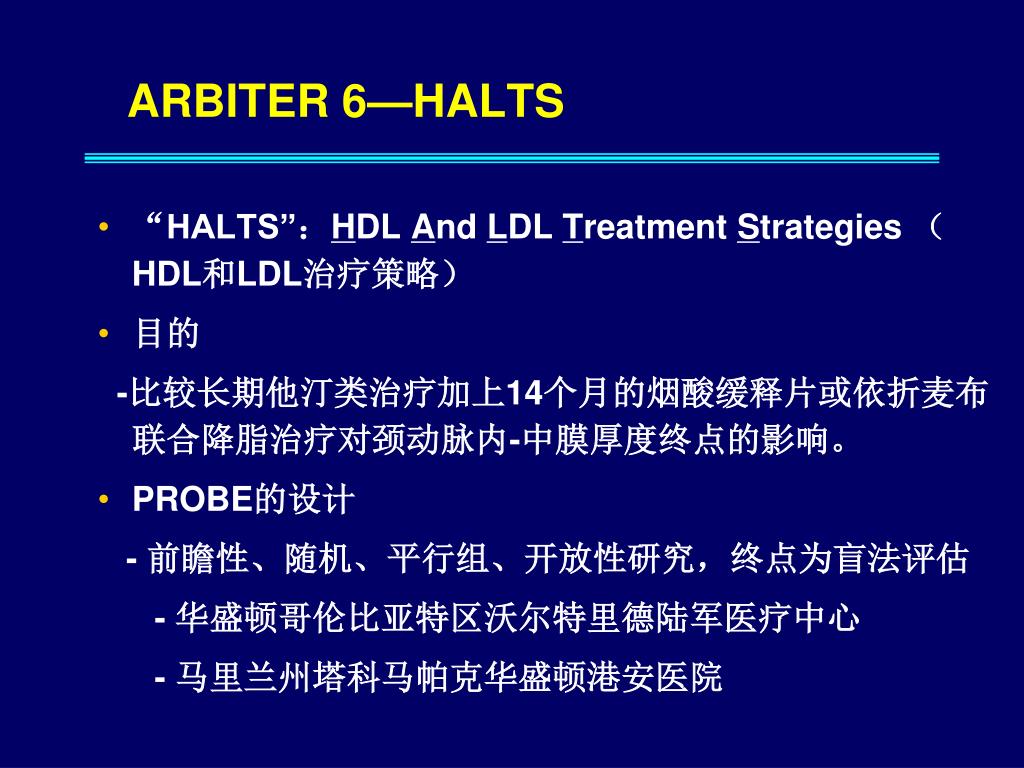 ARBITER 6—HALTS

• “HALTS”：HDL And LDL Treatment Strategies （HDL和LDL治疗策略）

• 目的

-比较长期他汀类治疗加上14个月的烟酸缓释片或依折麦布联合降脂治疗对颈动脉内-中膜厚度终点的影响。

• PROBE的设计

- 前瞻性、随机、平行组、开放性研究，终点为盲法评估

- 华盛顿哥伦比亚特区沃尔特里德陆军医疗中心

- 马里兰州塔科马帕克华盛顿港安医院